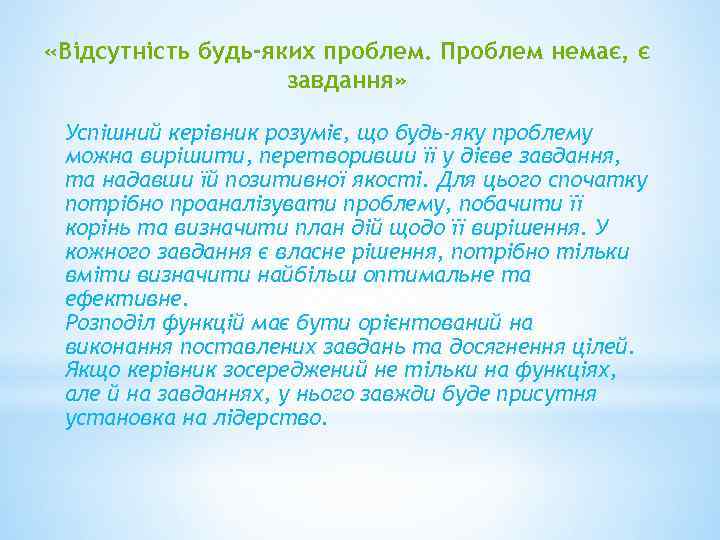 «Відсутність будь-яких проблем. Проблем немає, є завдання»

Успішний керівник розуміє, що будь-яку проблему можна вирішити, перетворивши її у дієве завдання, та надавши їй позитивної якості. Для цього спочатку потрібно проаналізувати проблему, побачити її корінь та визначити план дій щодо її вирішення. У кожного завдання є власне рішення, потрібно тільки вміти визначити найбільш оптимальне та ефективне.
Розподіл функцій має бути орієнтований на виконання поставлених завдань та досягнення цілей. Якщо керівник зосереджений не тільки на функціях, але й на завданнях, у нього завжди буде присутня установка на лідерство.